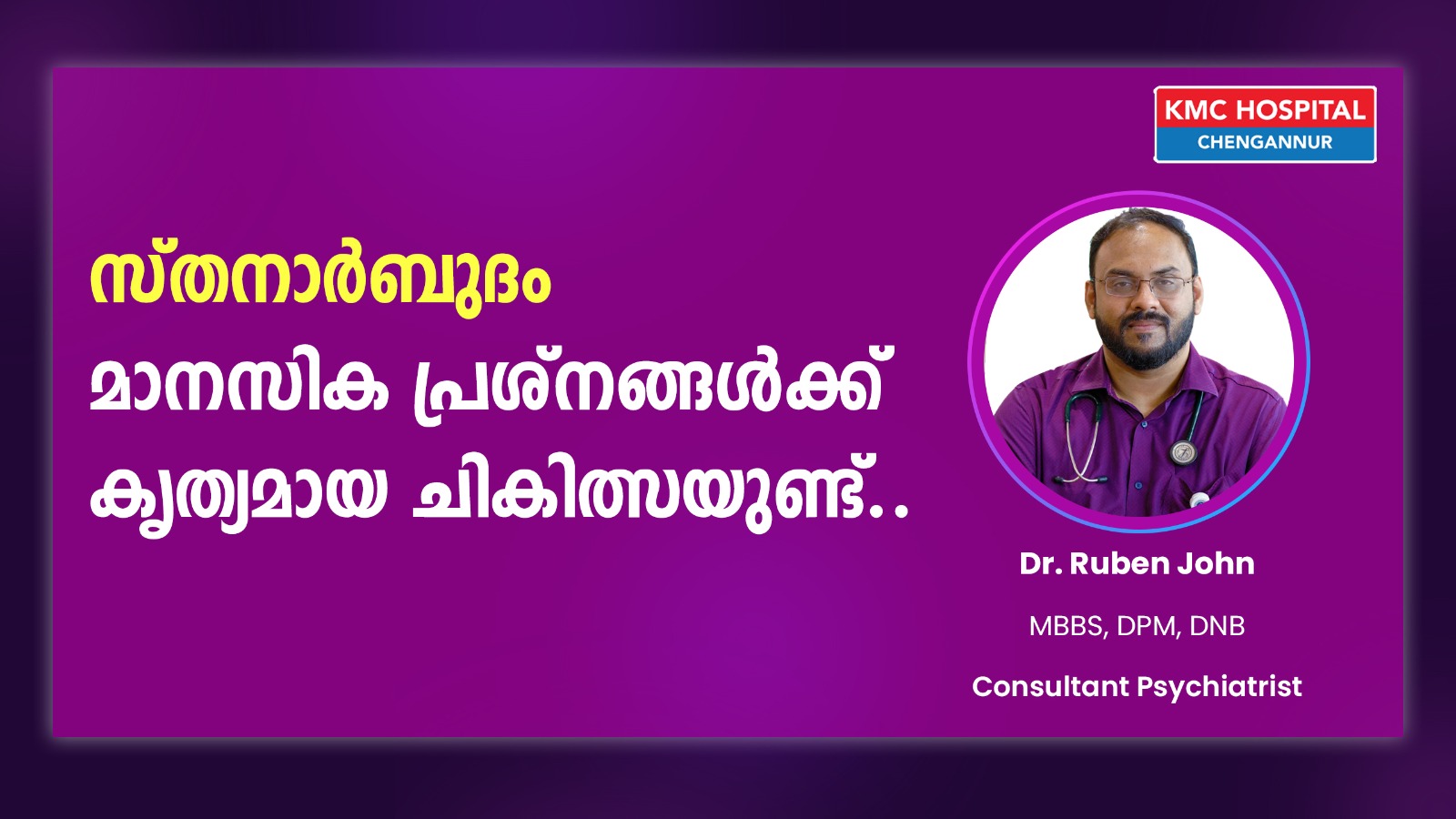 KMC HOSPITAL
CHENGANNUR

സ്തനാർബുദം
മാനസിക പ്രശ്നങ്ങൾക്ക്
കൃത്യമായ ചികിത്സയുണ്ട്..

Dr. Ruben John

MBBS, DPM, DNB

Consultant Psychiatrist